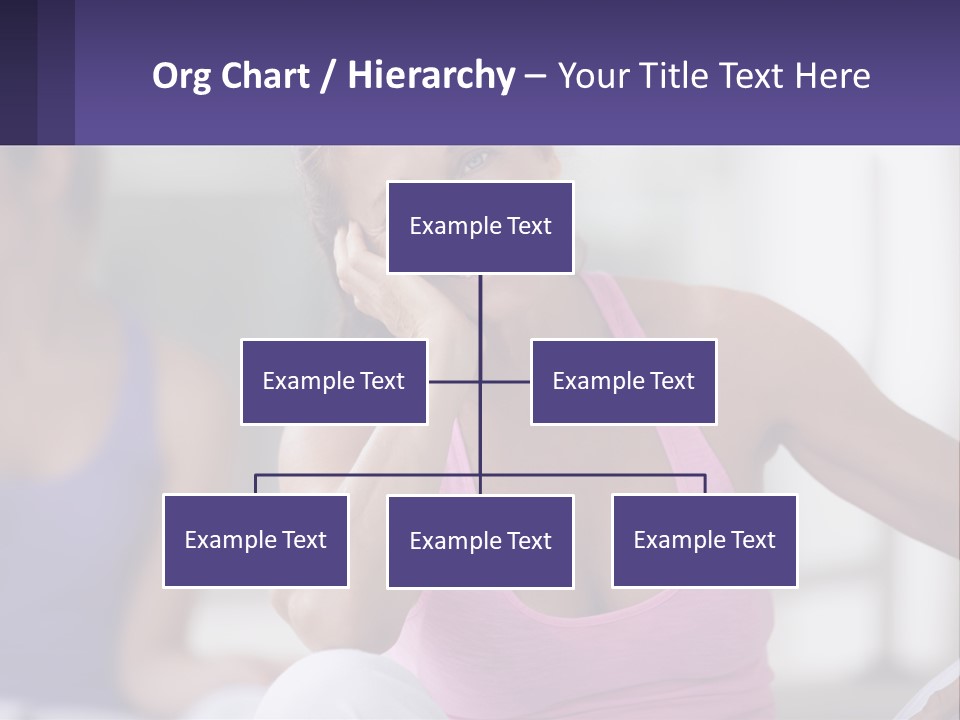 Org Chart / Hierarchy – Your Title Text Here

Example Text

Example Text

Example Text

Example Text

Example Text

Example Text